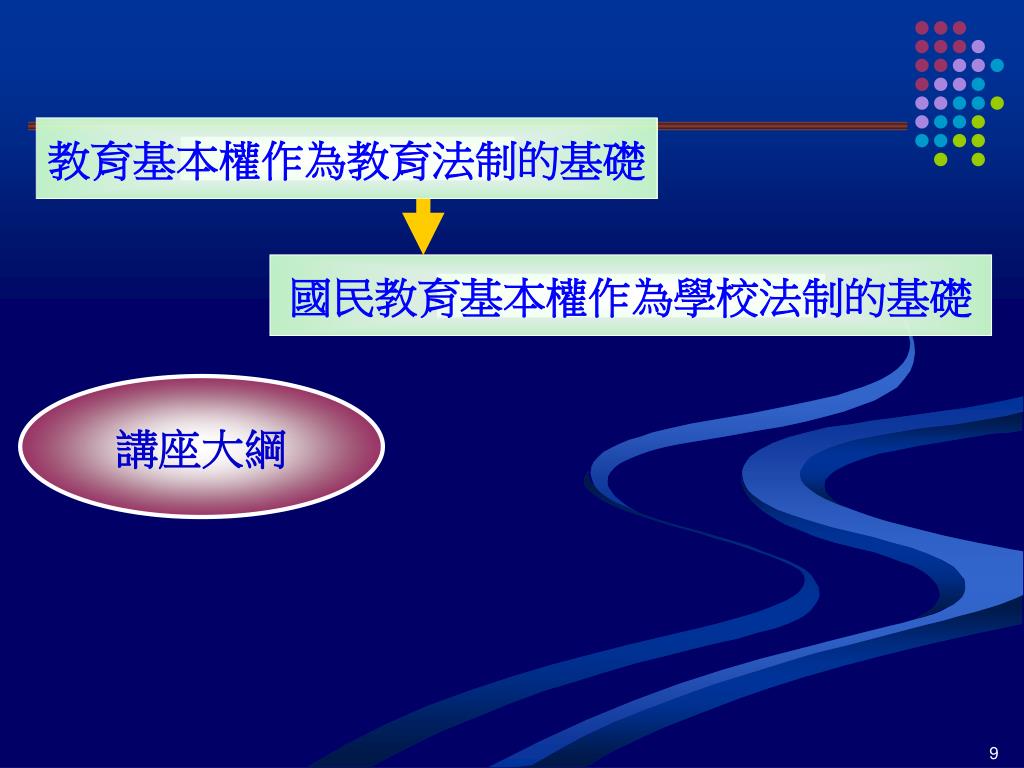 教育基本權作為教育法制的基礎

國民教育基本權作為學校法制的基礎

講座大綱

9